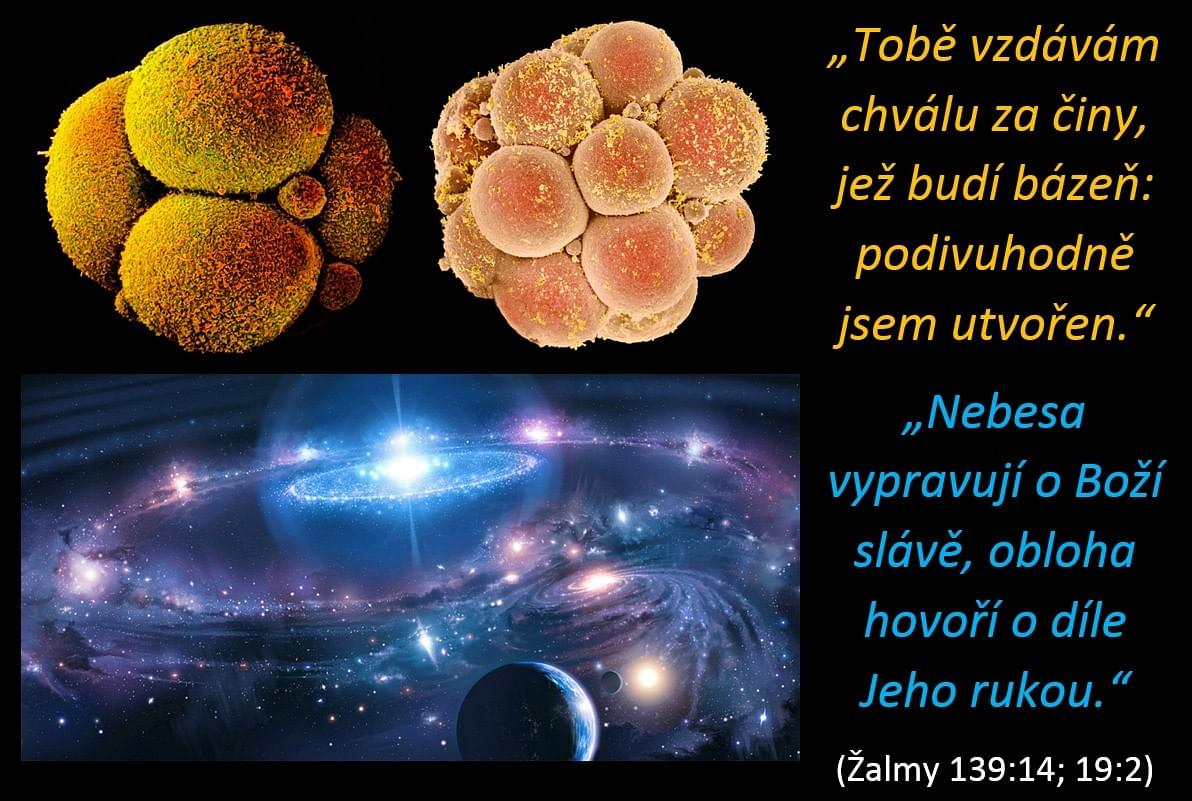 „Tobě vzdávám chválu za činy, jež budí bázeň: podivuhodně jsem utvořen.“

„Nebesa vypravují o Boží slávě, obloha hovoří o díle Jeho rukou.“

(Žalmy 139:14; 19:2)